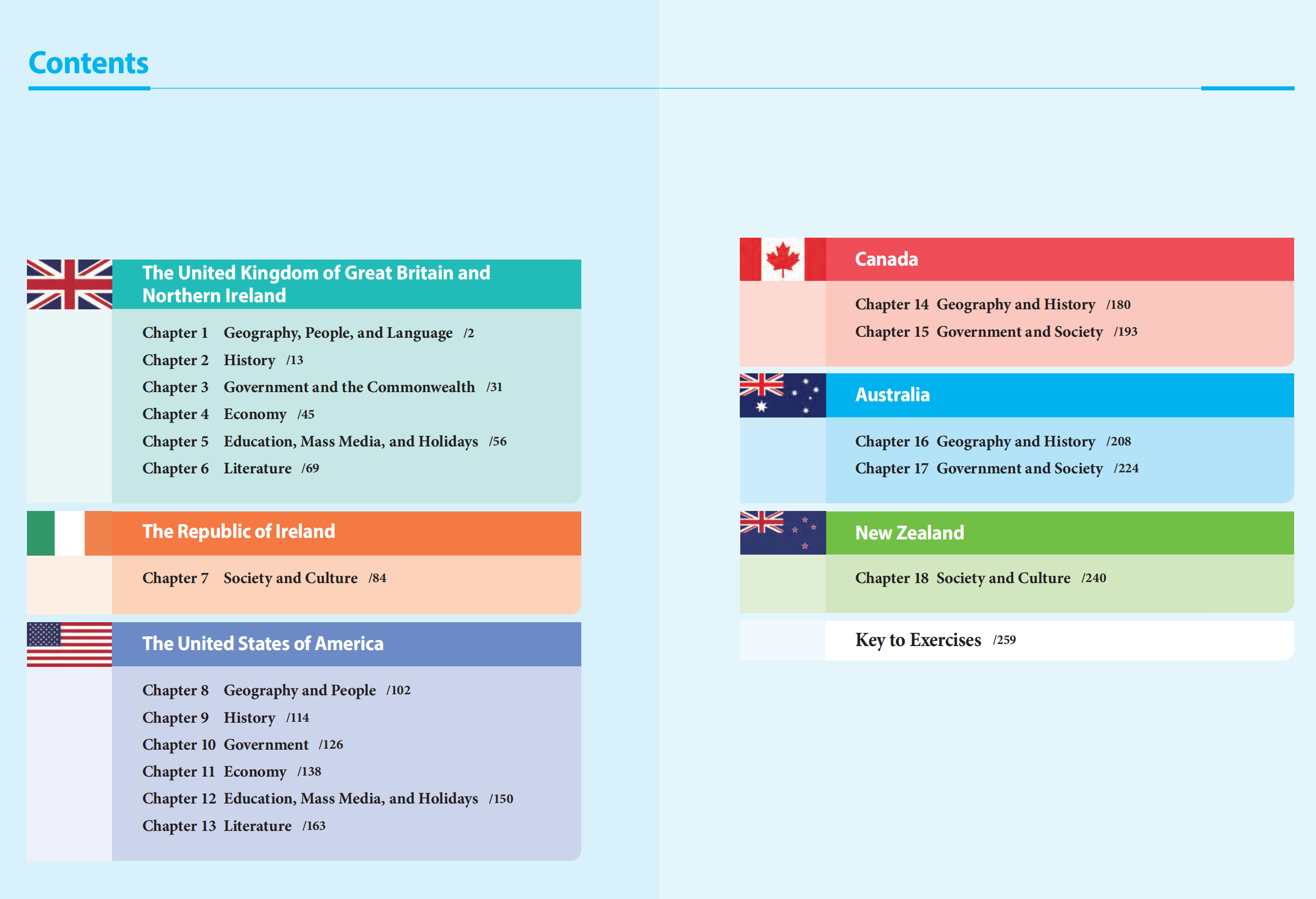 Contents

The United Kingdom of Great Britain and Northern Ireland

Chapter 1 Geography, People, and Language /2
Chapter 2 History /13
Chapter 3 Government and the Commonwealth /31
Chapter 4 Economy /45
Chapter 5 Education, Mass Media, and Holidays /56
Chapter 6 Literature /69

The Republic of Ireland

Chapter 7 Society and Culture /84

The United States of America

Chapter 8 Geography and People /102
Chapter 9 History /114
Chapter 10 Government /126
Chapter 11 Economy /138
Chapter 12 Education, Mass Media, and Holidays /150
Chapter 13 Literature /163

Canada

Chapter 14 Geography and History /180
Chapter 15 Government and Society /193

Australia

Chapter 16 Geography and History /208
Chapter 17 Government and Society /224

New Zealand

Chapter 18 Society and Culture /240

Key to Exercises /259